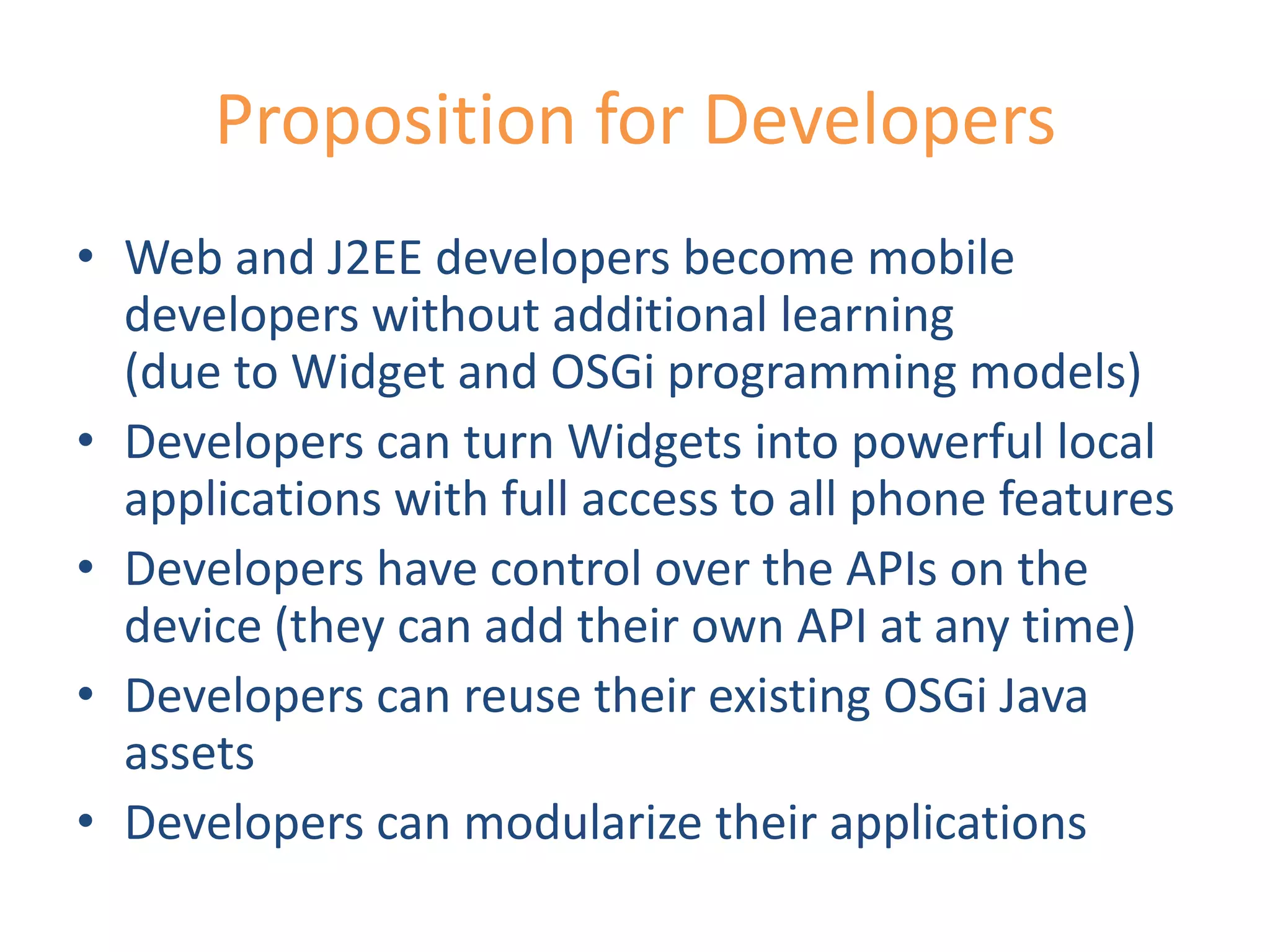 Proposition for Developers

• Web and J2EE developers become mobile developers without additional learning (due to Widget and OSGi programming models)
• Developers can turn Widgets into powerful local applications with full access to all phone features
• Developers have control over the APIs on the device (they can add their own API at any time)
• Developers can reuse their existing OSGi Java assets
• Developers can modularize their applications